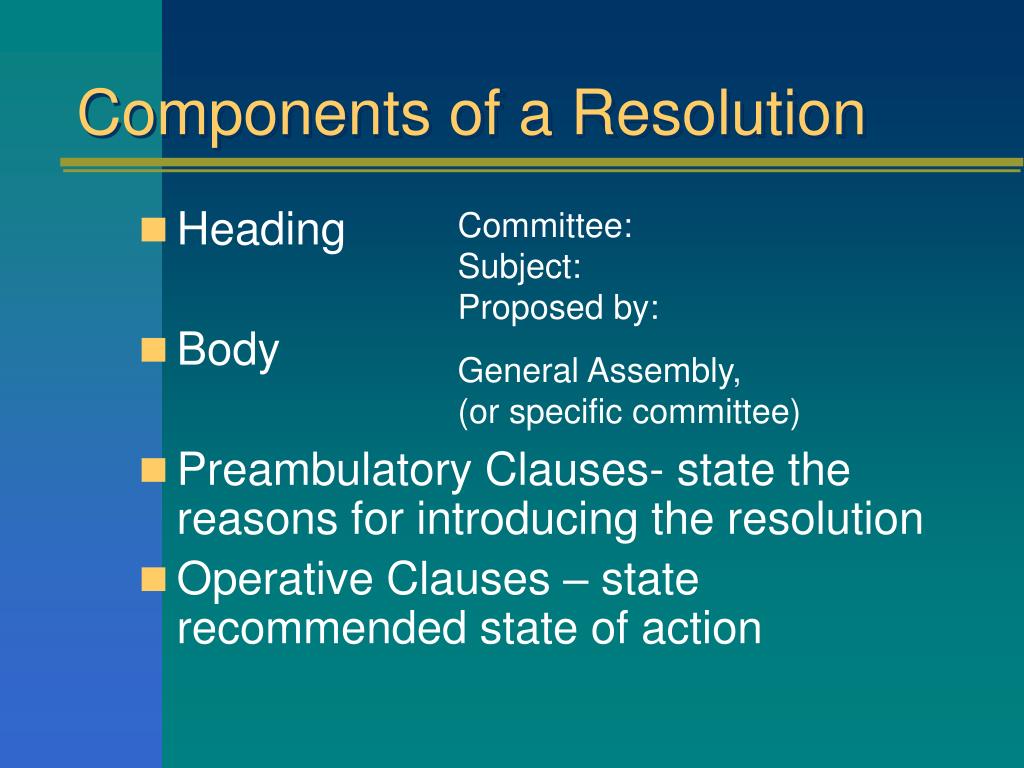 Components of a Resolution

Heading

Committee:
Subject:
Proposed by:

Body

General Assembly,
(or specific committee)

Preambulatory Clauses- state the reasons for introducing the resolution

Operative Clauses – state recommended state of action